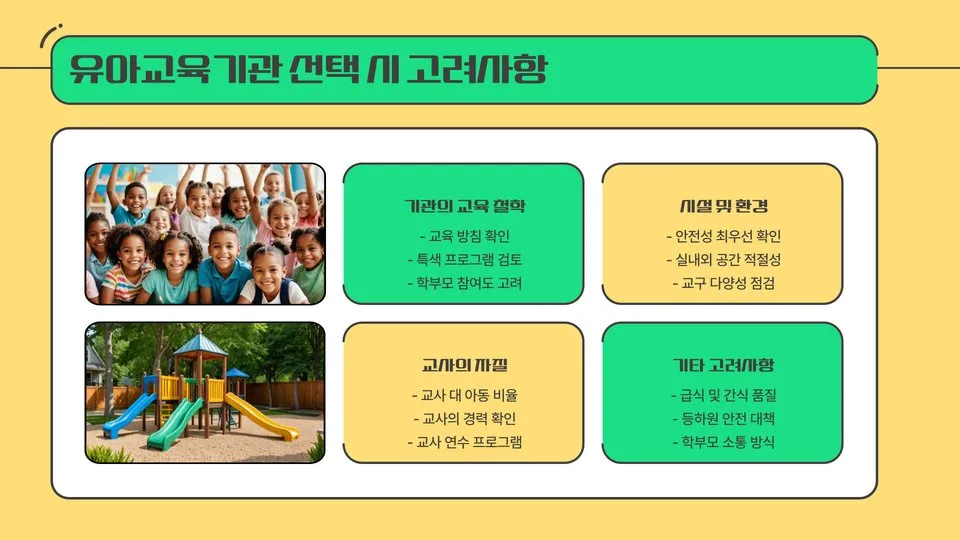 유아교육기관 선택 시 고려사항

기관의 교육 철학
- 교육 방침 확인
- 특색 프로그램 검토
- 학부모 참여도 고려

시설 및 환경
- 안전성 최우선 확인
- 실내외 공간 적절성
- 교구 다양성 점검

교사의 자질
- 교사 대 아동 비율
- 교사의 경력 확인
- 교사 연수 프로그램

기타 고려사항
- 급식 및 간식 품질
- 등하원 안전 대책
- 학부모 소통 방식